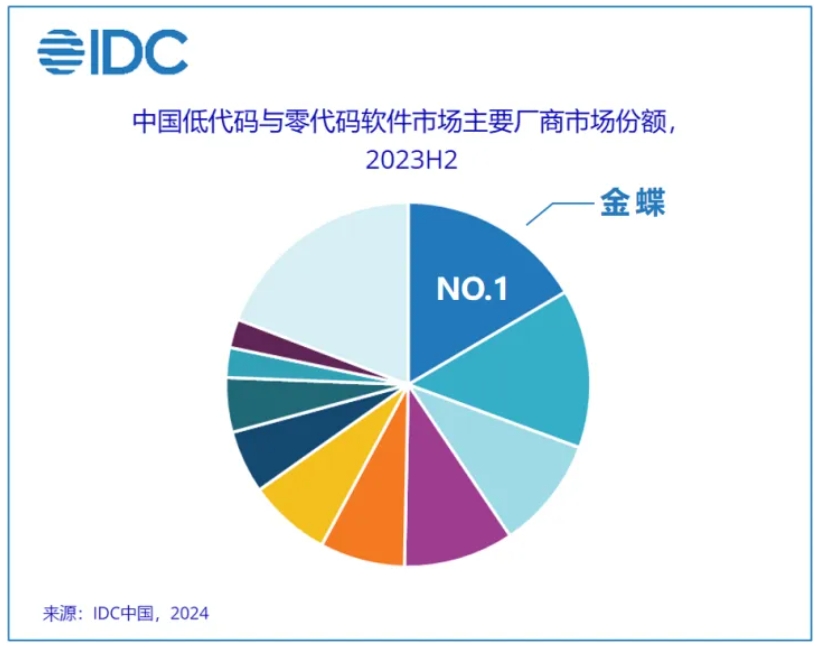 IDC

中国低代码与零代码软件市场主要厂商市场份额，2023H2

金蝶

NO.1

来源：IDC中国，2024